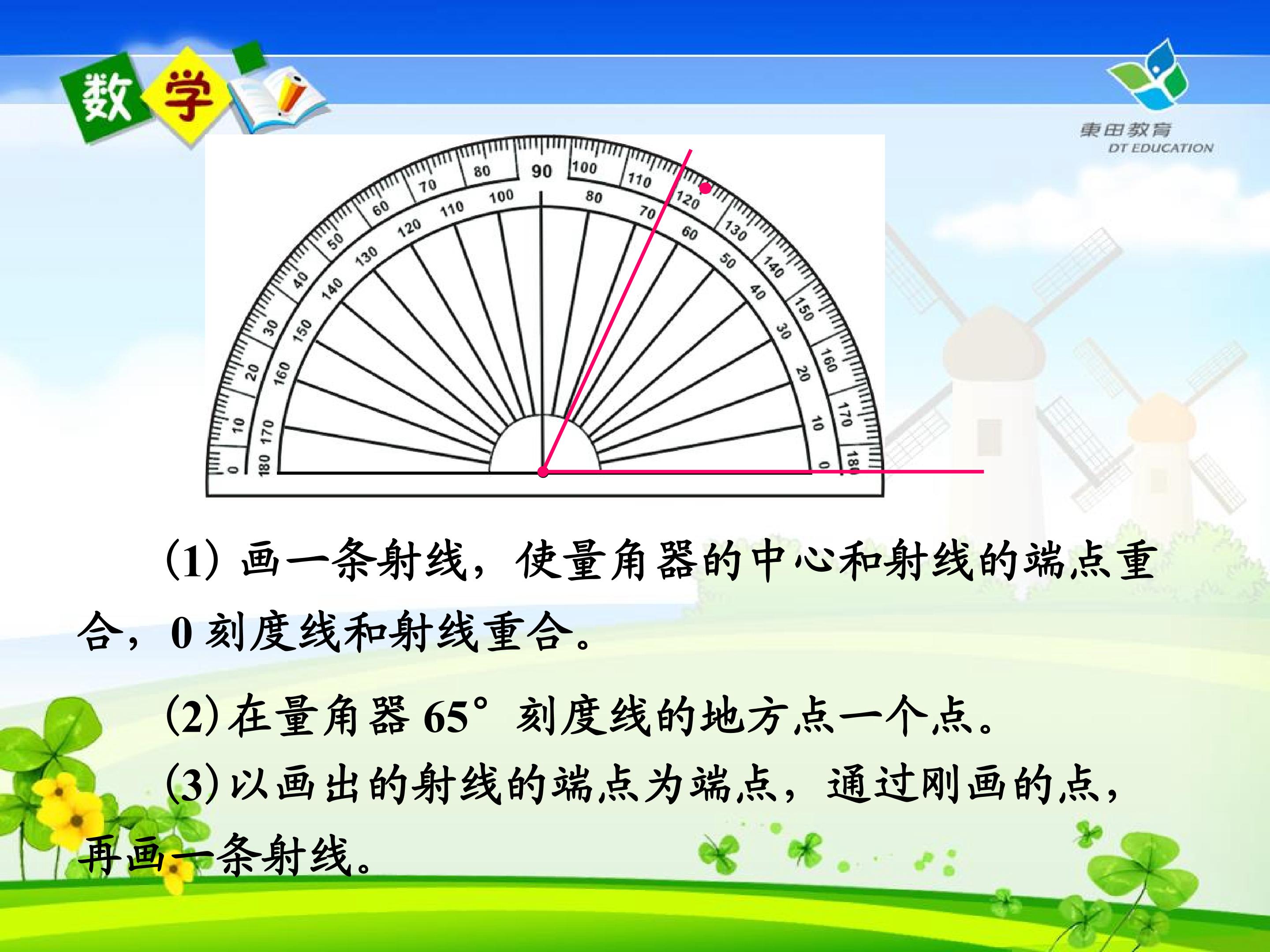 数学

東田教育
DT EDUCATION

0 10 20 30 40 50 60 70 80 90 100 110 120 130 140 150 160 170 180
180 170 160 150 140 130 120 110 100 80 70 60 50 40 30 20 10 0

(1) 画一条射线，使量角器的中心和射线的端点重合，0 刻度线和射线重合。

(2) 在量角器 65° 刻度线的地方点一个点。

(3) 以画出的射线的端点为端点，通过刚画的点，再画一条射线。